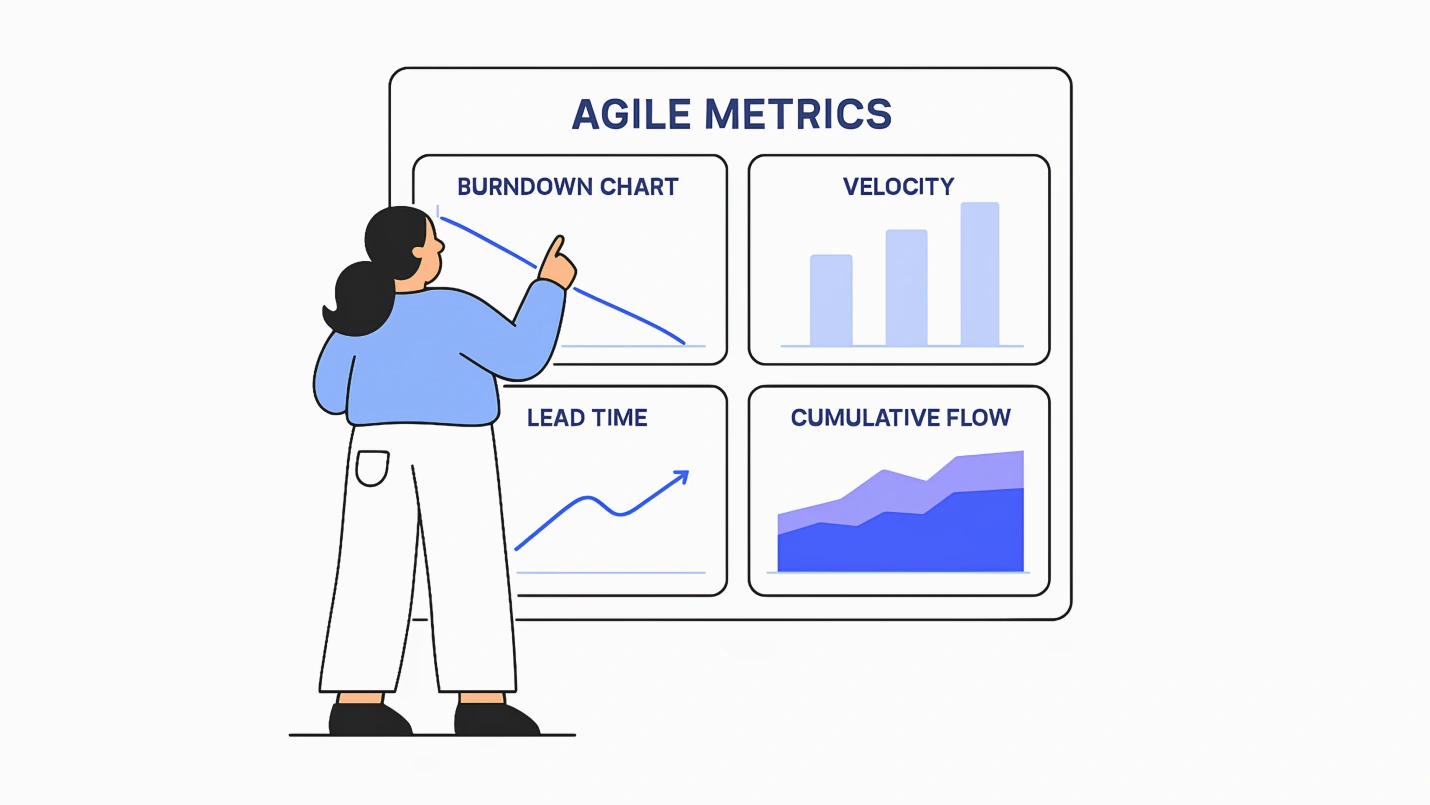 AGILE METRICS

BURNDOWN CHART

VELOCITY

LEAD TIME

CUMULATIVE FLOW